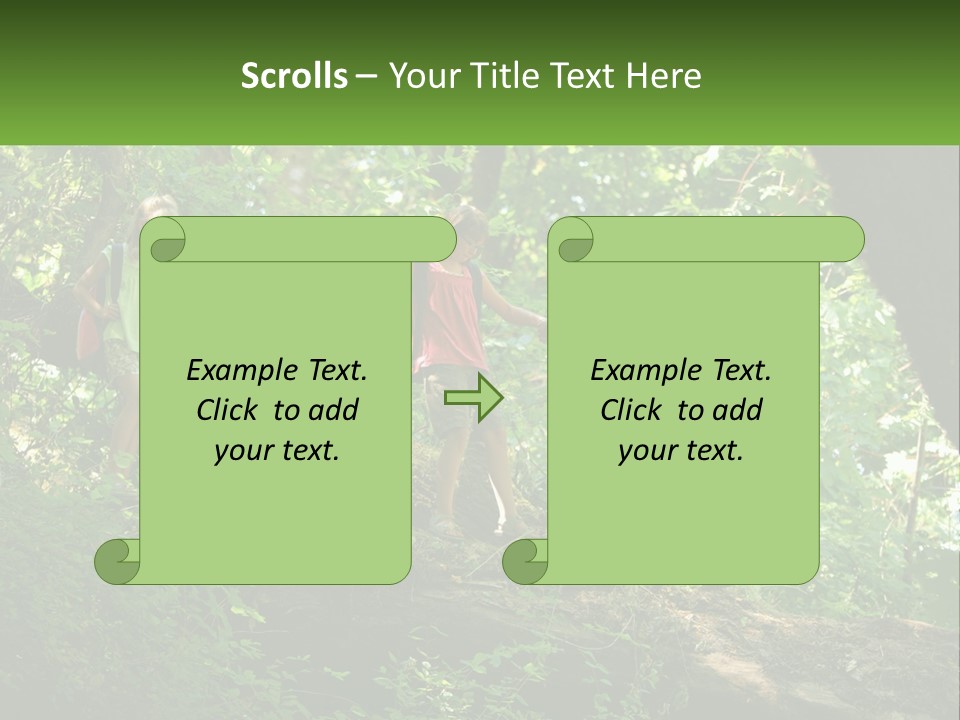 Scrolls – Your Title Text Here

Example Text. Click to add your text.

Example Text. Click to add your text.